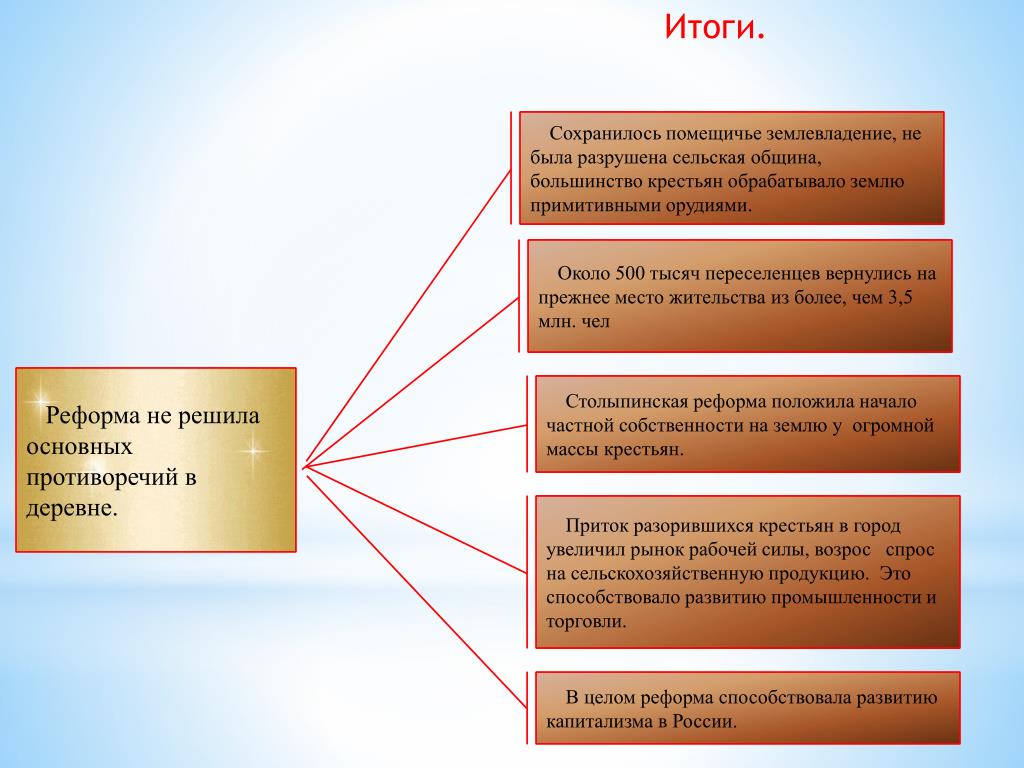 Итоги.

Реформа не решила основных противоречий в деревне.

Сохранилось помещичье землевладение, не была разрушена сельская община, большинство крестьян обрабатывало землю примитивными орудиями.

Около 500 тысяч переселенцев вернулись на прежнее место жительства из более, чем 3,5 млн. чел

Столыпинская реформа положила начало частной собственности на землю у огромной массы крестьян.

Приток разорившихся крестьян в город увеличил рынок рабочей силы, возрос спрос на сельскохозяйственную продукцию. Это способствовало развитию промышленности и торговли.

В целом реформа способствовала развитию капитализма в России.